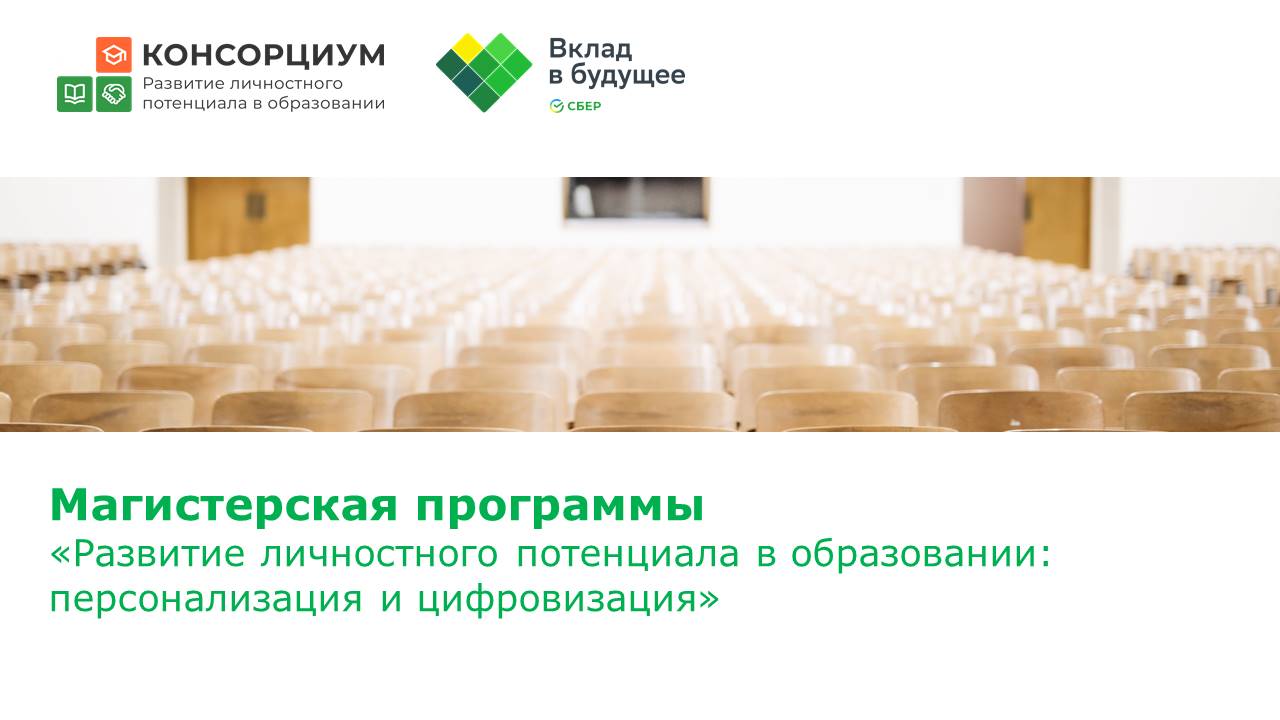 КОНСОРЦИУМ
Развитие личностного потенциала в образовании

Вклад в будущее
СБЕР

Магистерская программы
«Развитие личностного потенциала в образовании: персонализация и цифровизация»